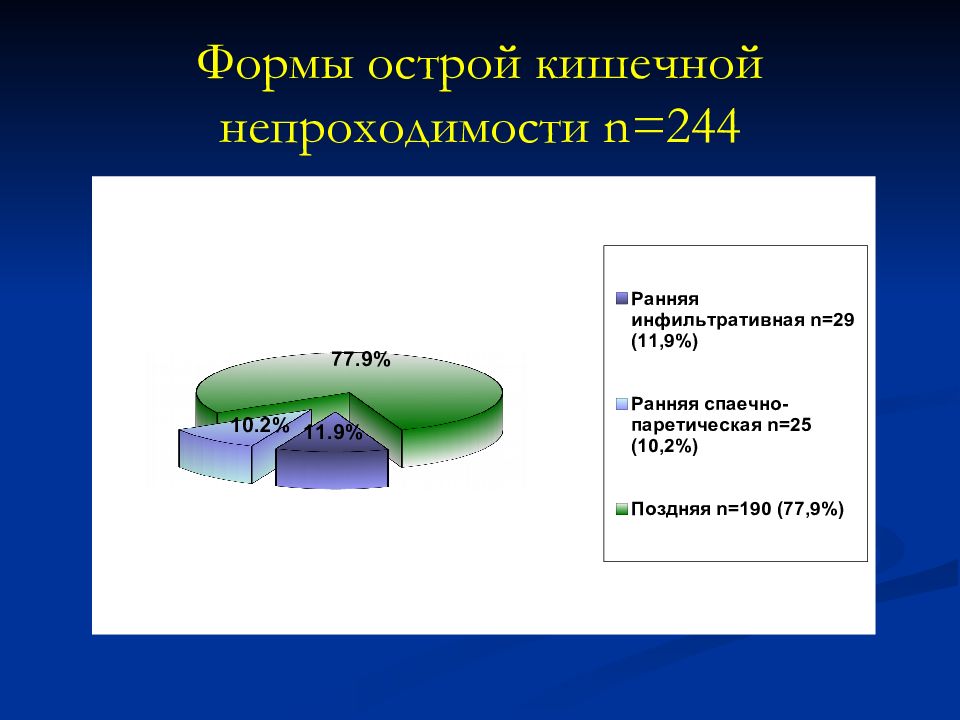 Формы острой кишечной непроходимости n=244

77.9%

10.2%

11.9%

Ранняя инфильтративная n=29 (11,9%)

Ранняя спаечно-паретическая n=25 (10,2%)

Поздняя n=190 (77,9%)